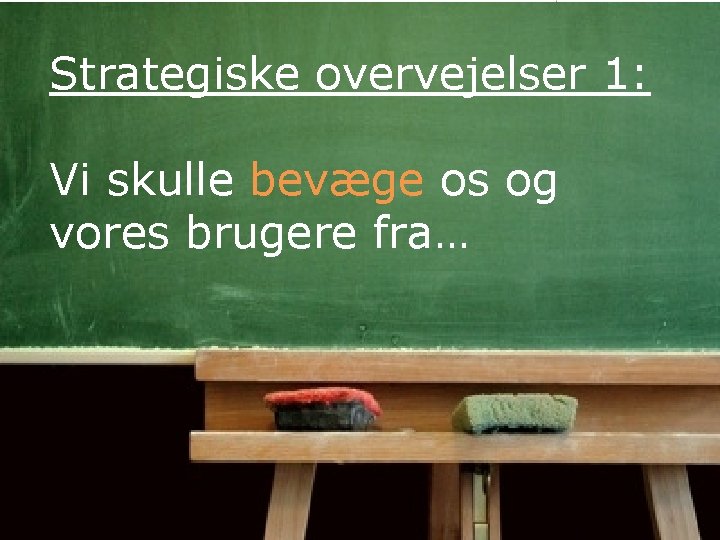 Strategiske overvejelser 1:

Vi skulle bevæge os og vores brugere fra…